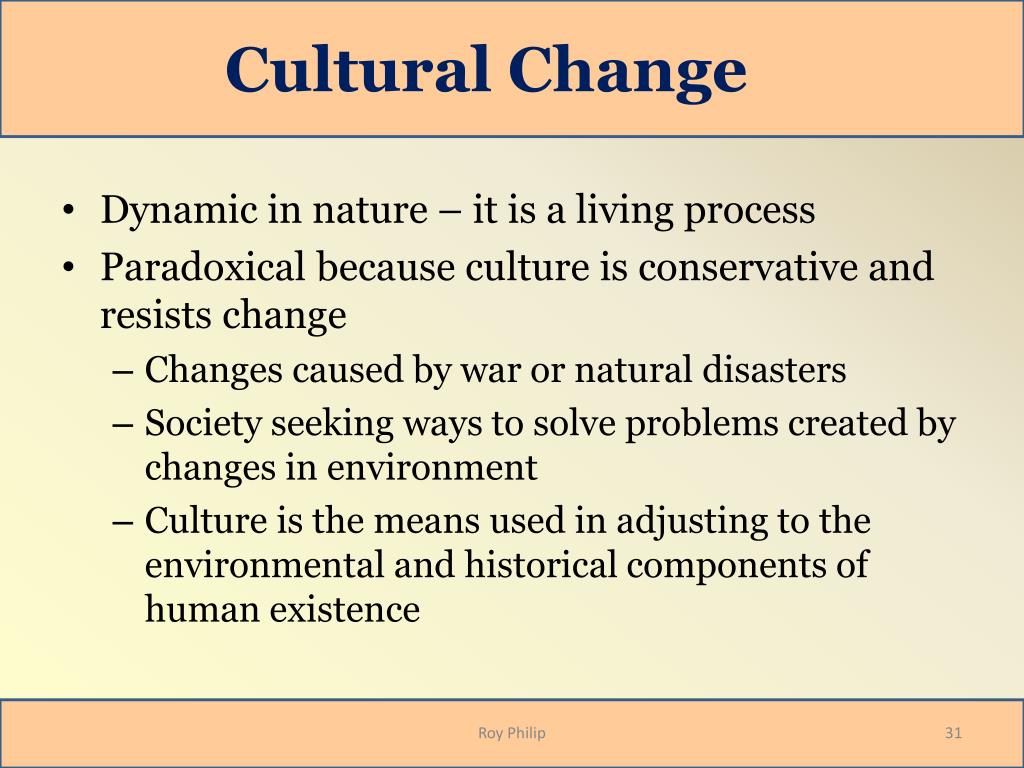 Cultural Change

• Dynamic in nature – it is a living process
• Paradoxical because culture is conservative and resists change
– Changes caused by war or natural disasters
– Society seeking ways to solve problems created by changes in environment
– Culture is the means used in adjusting to the environmental and historical components of human existence

Roy Philip

31